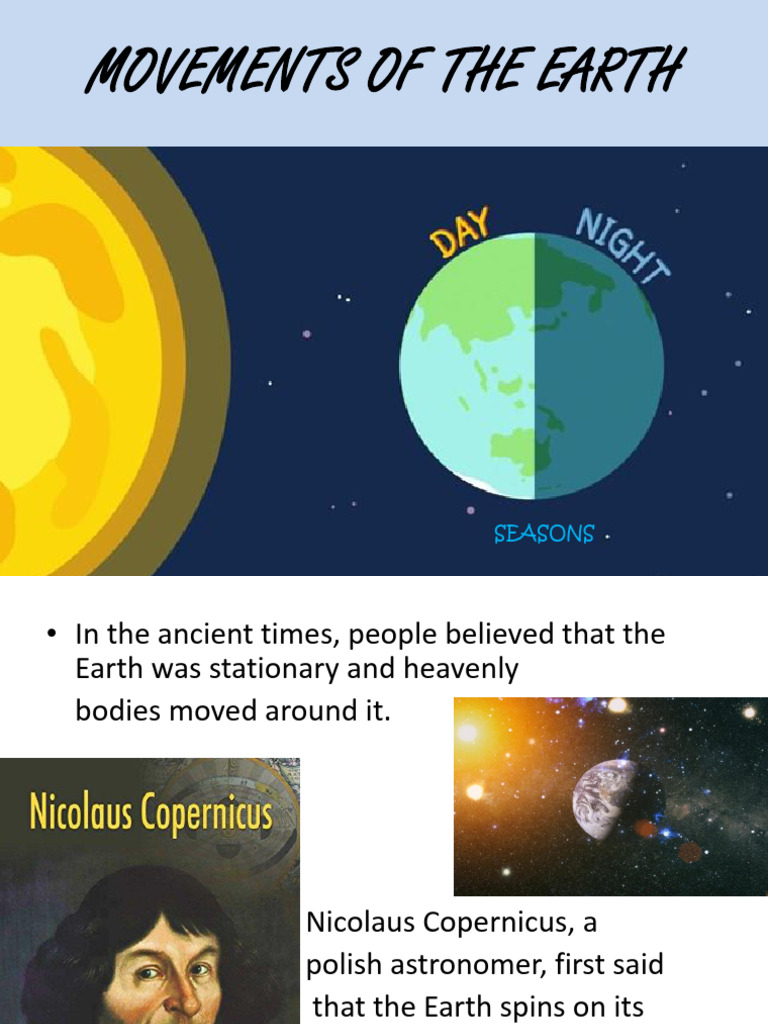 MOVEMENTS OF THE EARTH

DAY

NIGHT

SEASONS

• In the ancient times, people believed that the Earth was stationary and heavenly bodies moved around it.

Nicolaus Copernicus

Nicolaus Copernicus, a polish astronomer, first said that the Earth spins on its